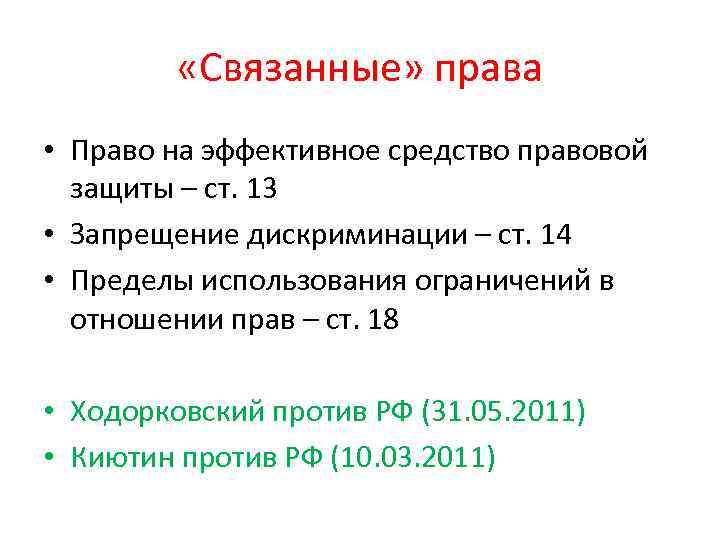 «Связанные» права

• Право на эффективное средство правовой защиты – ст. 13
• Запрещение дискриминации – ст. 14
• Пределы использования ограничений в отношении прав – ст. 18

• Ходорковский против РФ (31.05.2011)
• Киютин против РФ (10.03.2011)